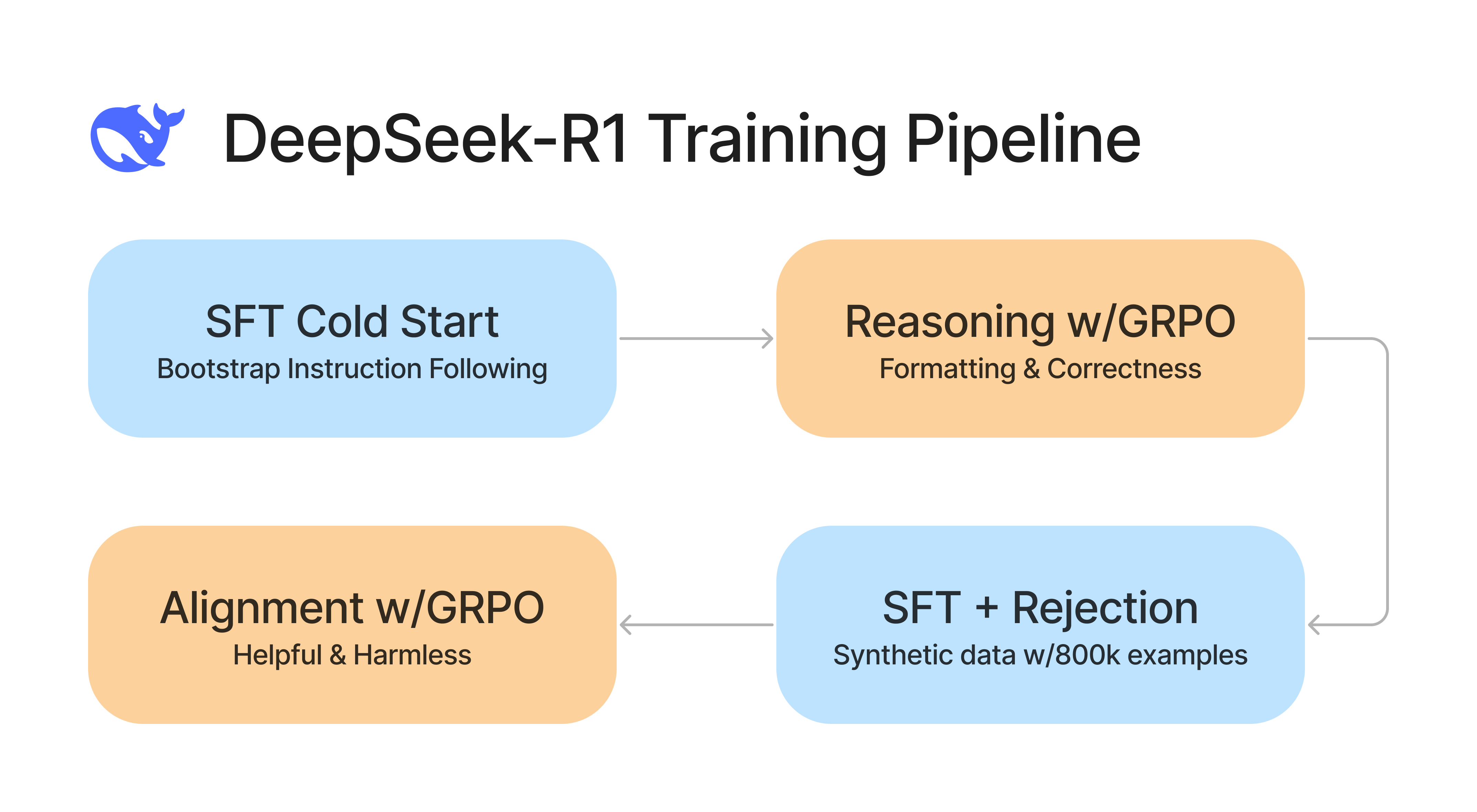 DeepSeek-R1 Training Pipeline

SFT Cold Start
Bootstrap Instruction Following

Reasoning w/GRPO
Formatting & Correctness

SFT + Rejection
Synthetic data w/800k examples

Alignment w/GRPO
Helpful & Harmless